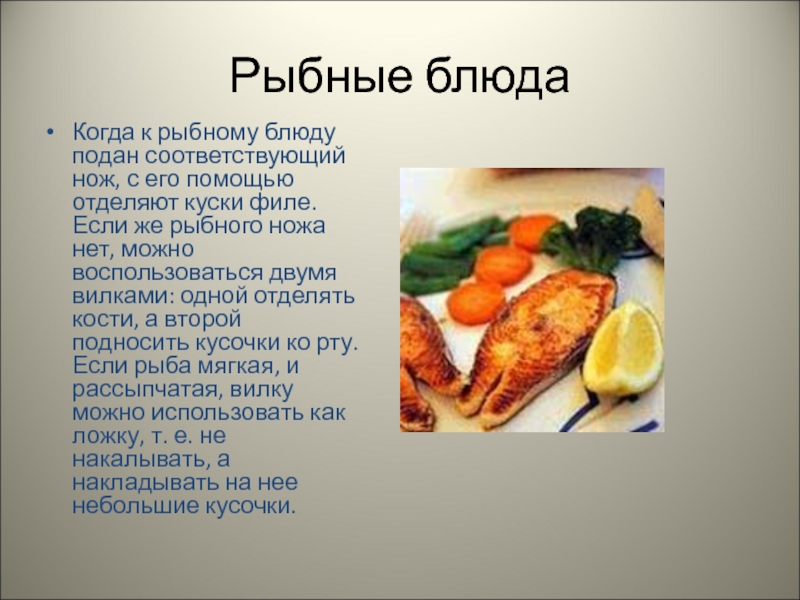 Рыбные блюда

• Когда к рыбному блюду подан соответствующий нож, с его помощью отделяют куски филе. Если же рыбного ножа нет, можно воспользоваться двумя вилками: одной отделять кости, а второй подносить кусочки ко рту. Если рыба мягкая, и рассыпчатая, вилку можно использовать как ложку, т. е. не накалывать, а накладывать на нее небольшие кусочки.